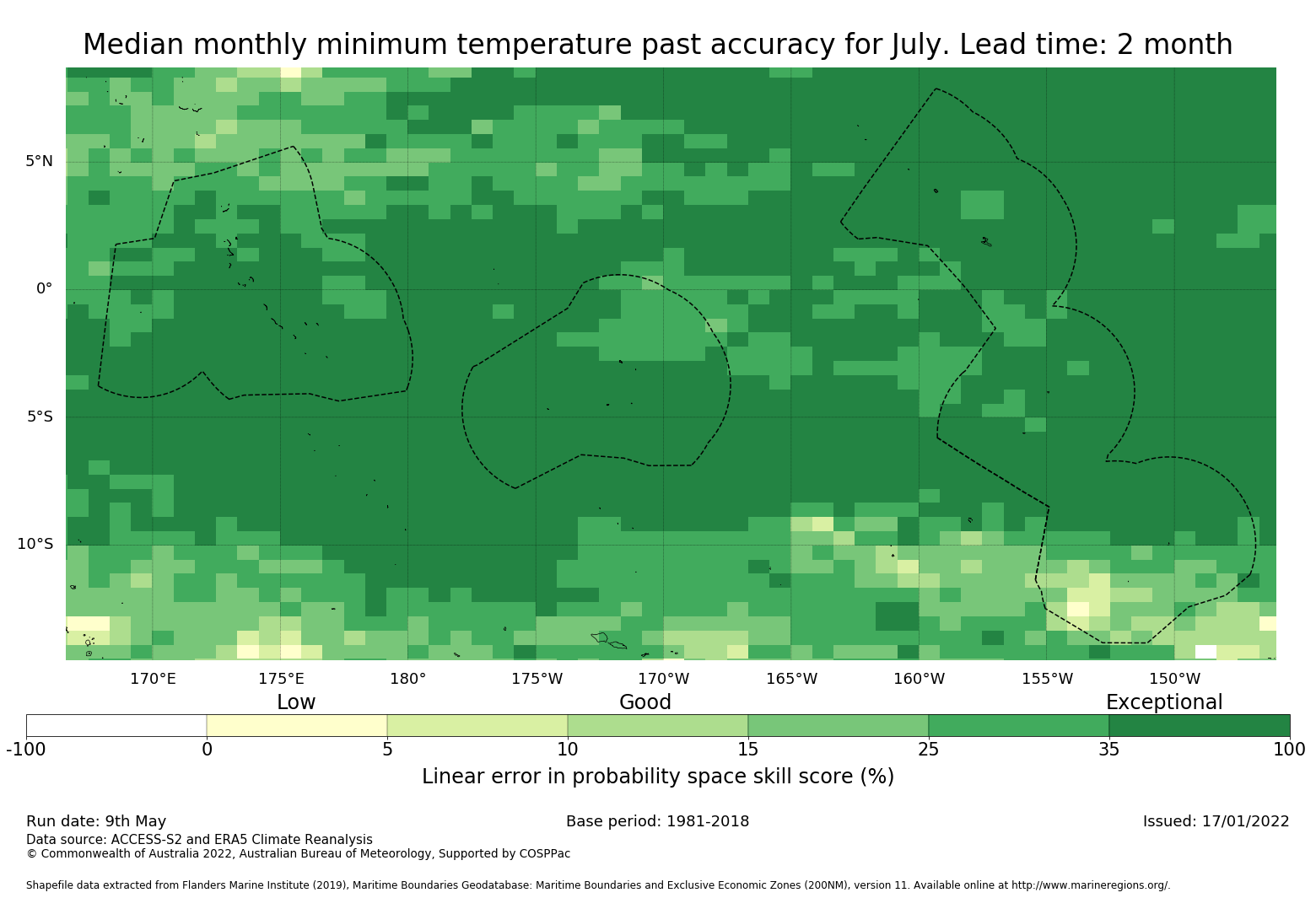 Median monthly minimum temperature past accuracy for July. Lead time: 2 month

5°N
0°
5°S
10°S

170°E 175°E 180° 175°W 170°W 165°W 160°W 155°W 150°W

Low Good Exceptional

-100 0 5 10 15 25 35 100

Linear error in probability space skill score (%)

Run date: 9th May
Base period: 1981-2018
Issued: 17/01/2022

Data source: ACCESS-S2 and ERA5 Climate Reanalysis
© Commonwealth of Australia 2022, Australian Bureau of Meteorology, Supported by COSPPac

Shapefile data extracted from Flanders Marine Institute (2019), Maritime Boundaries Geodatabase: Maritime Boundaries and Exclusive Economic Zones (200NM), version 11. Available online at http://www.marineregions.org/.